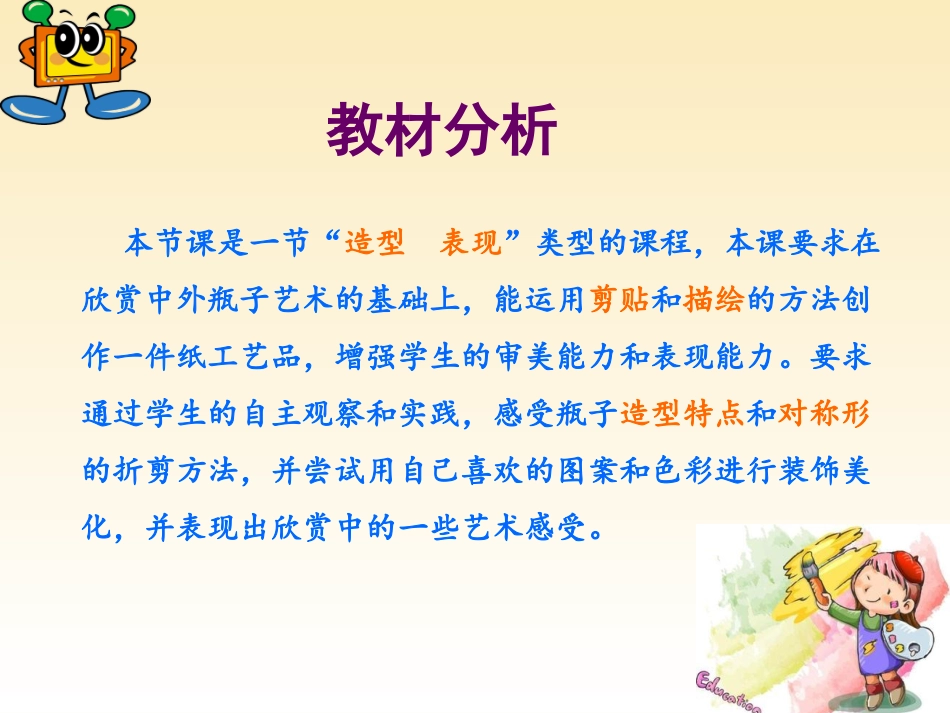 教材分析

本节课是一节“造型　表现”类型的课程，本课要求在欣赏中外瓶子艺术的基础上，能运用剪贴和描绘的方法创作一件纸工艺品，增强学生的审美能力和表现能力。要求通过学生的自主观察和实践，感受瓶子造型特点和对称形的折剪方法，并尝试用自己喜欢的图案和色彩进行装饰美化，并表现出欣赏中的一些艺术感受。

Education